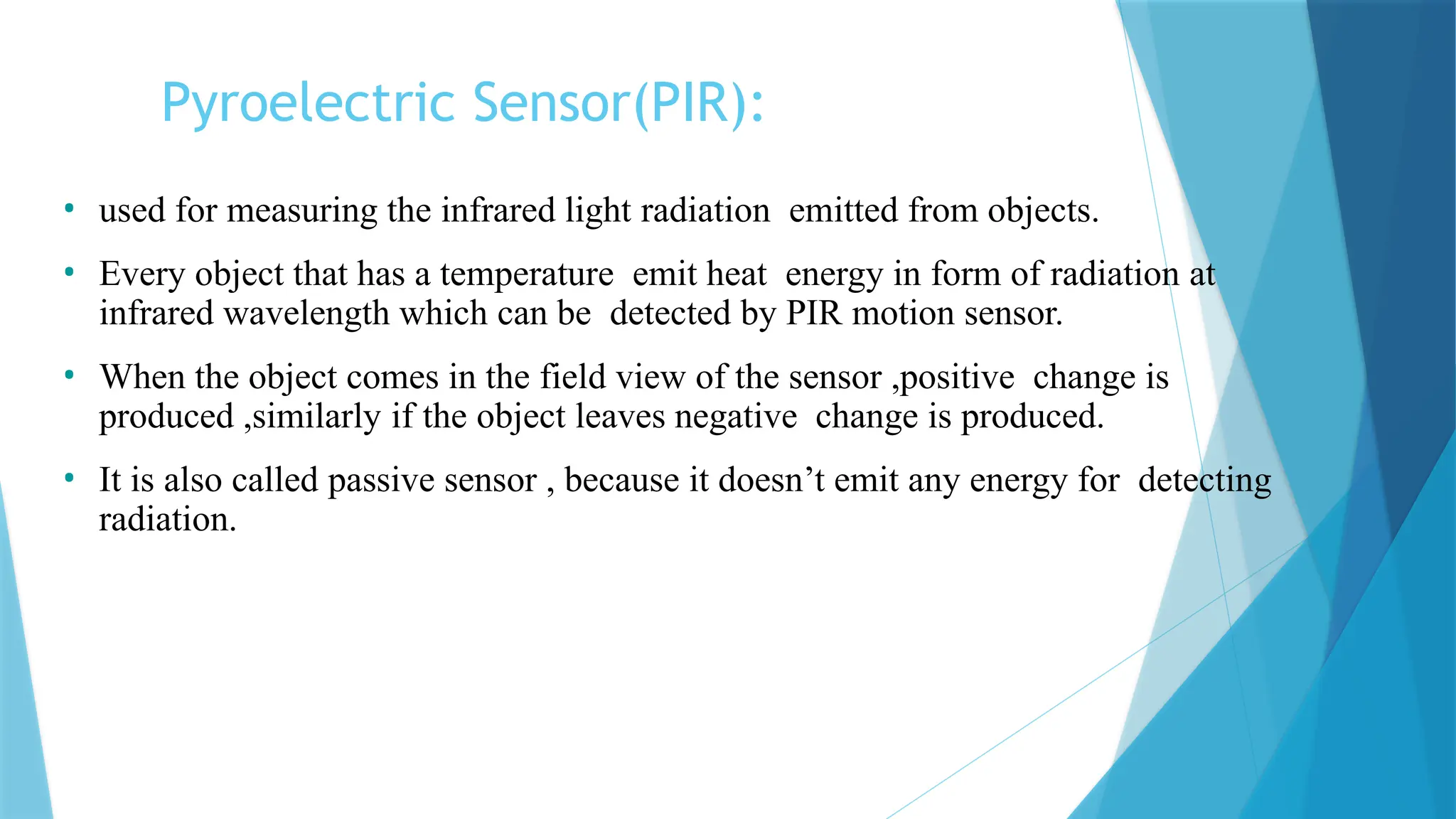 Pyroelectric Sensor(PIR):

• used for measuring the infrared light radiation emitted from objects.

• Every object that has a temperature emit heat energy in form of radiation at infrared wavelength which can be detected by PIR motion sensor.

• When the object comes in the field view of the sensor ,positive change is produced ,similarly if the object leaves negative change is produced.

• It is also called passive sensor , because it doesn’t emit any energy for detecting radiation.